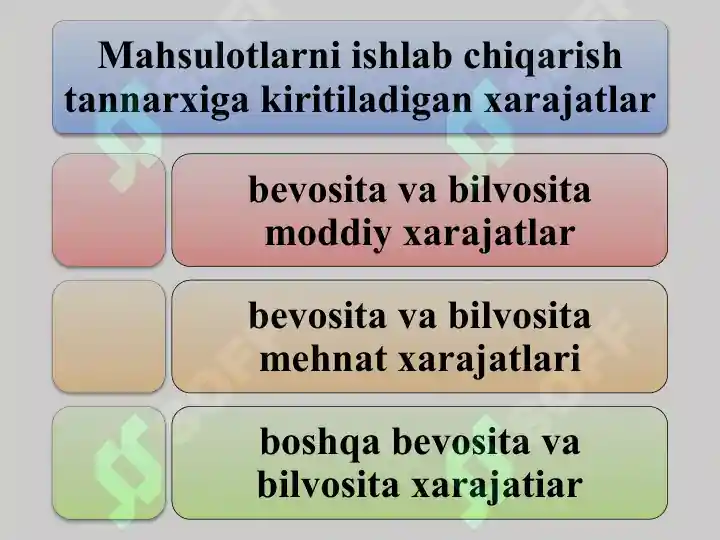 Mahsulotlarni ishlab chiqarish tannarxiga kiritiladigan xarajatlar

bevosita va bilvosita moddiy xarajatlar

bevosita va bilvosita mehnat xarajatlari

boshqa bevosita va bilvosita xarajatiar